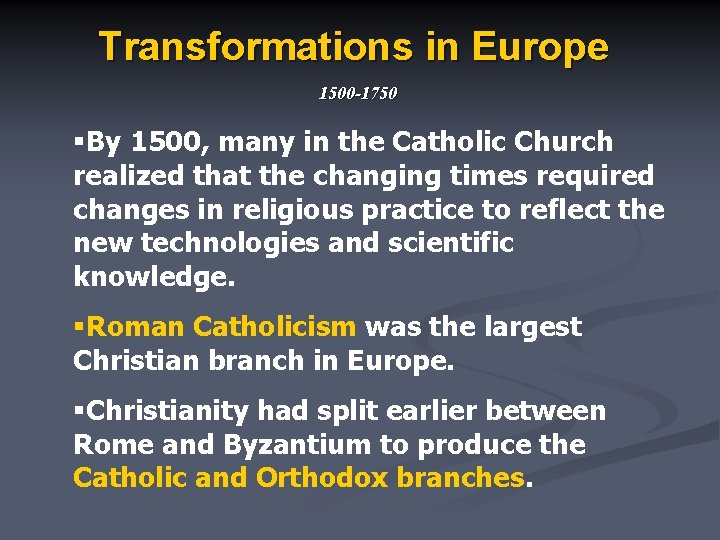 Transformations in Europe

1500-1750

▪By 1500, many in the Catholic Church realized that the changing times required changes in religious practice to reflect the new technologies and scientific knowledge.

▪Roman Catholicism was the largest Christian branch in Europe.

▪Christianity had split earlier between Rome and Byzantium to produce the Catholic and Orthodox branches.